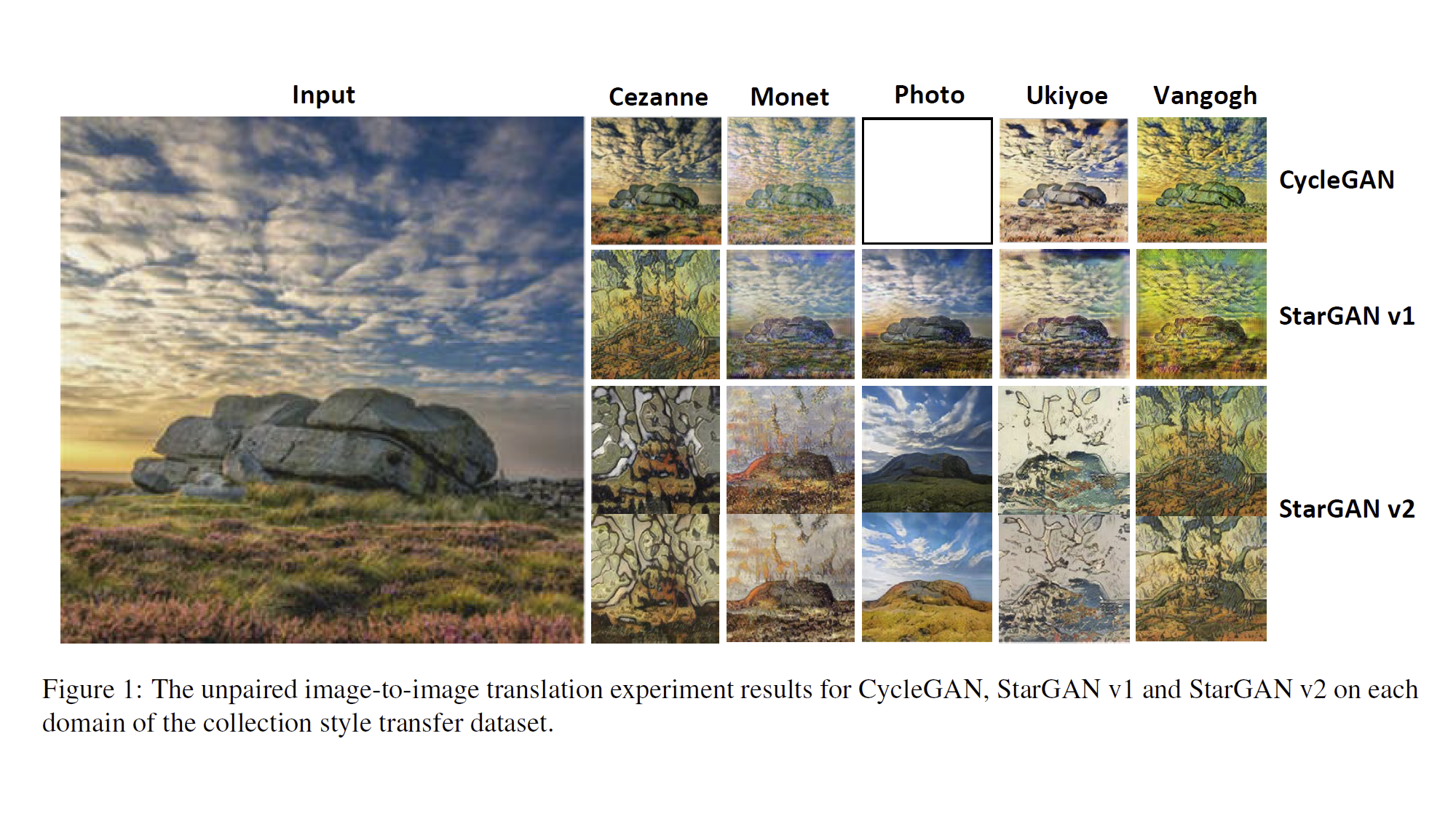 Input

Cezanne Monet Photo Ukiyoe Vangogh

CycleGAN

StarGAN v1

StarGAN v2

Figure 1: The unpaired image-to-image translation experiment results for CycleGAN, StarGAN v1 and StarGAN v2 on each domain of the collection style transfer dataset.